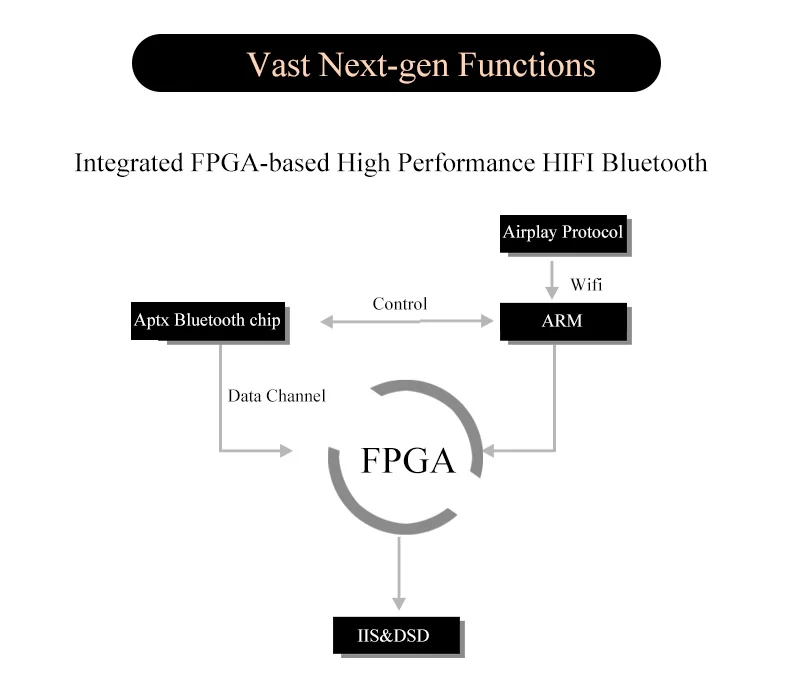 Vast Next-gen Functions

Integrated FPGA-based High Performance HIFI Bluetooth

Airplay Protocol

Wifi

Aptx Bluetooth chip

Control

ARM

Data Channel

FPGA

IIS&DSD